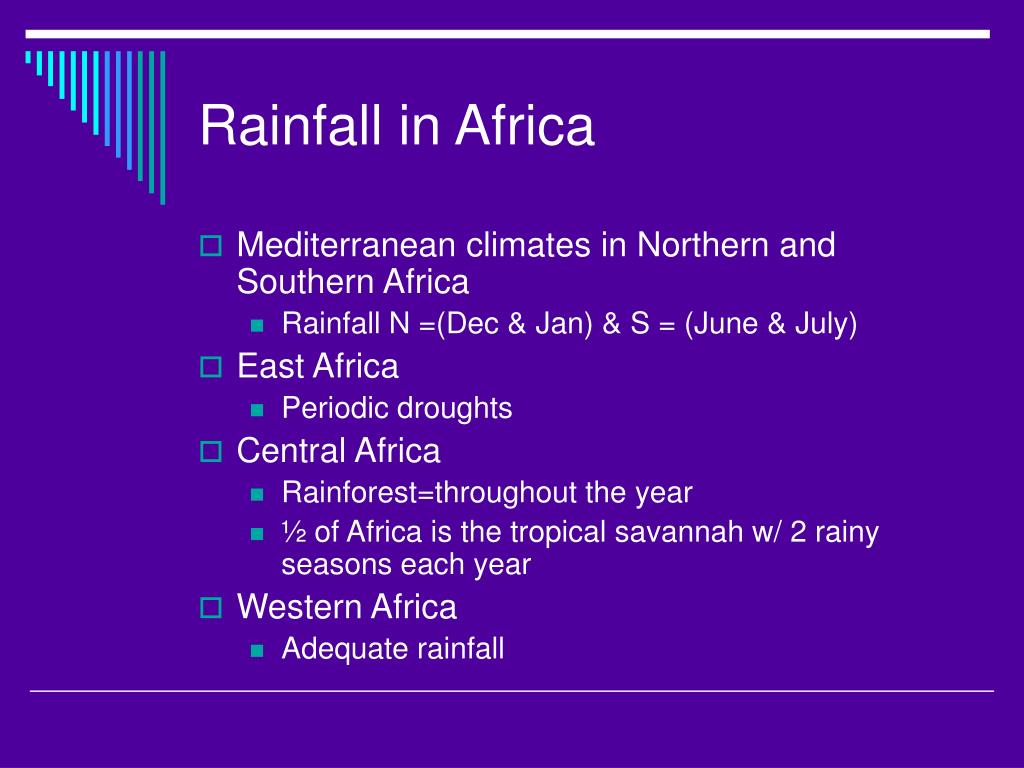 Rainfall in Africa

Mediterranean climates in Northern and Southern Africa

Rainfall N =(Dec & Jan) & S = (June & July)

East Africa

Periodic droughts

Central Africa

Rainforest=throughout the year

½ of Africa is the tropical savannah w/ 2 rainy seasons each year

Western Africa

Adequate rainfall